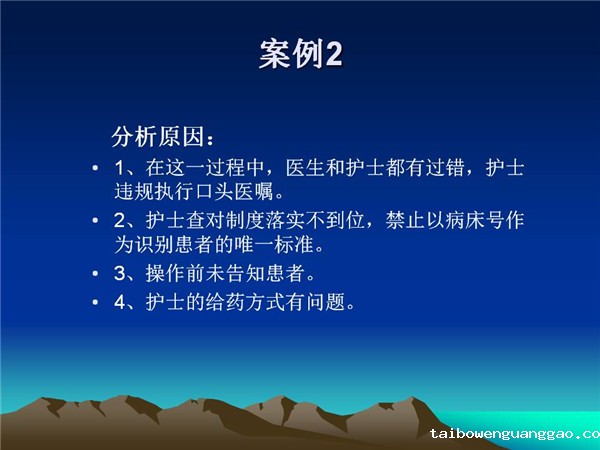 案例2

分析原因：

• 1、在这一过程中，医生和护士都有过错，护士违规执行口头医嘱。

• 2、护士查对制度落实不到位，禁止以病床号作为识别患者的唯一标准。

• 3、操作前未告知患者。

• 4、护士的给药方式有问题。

taibowenguanggao.co